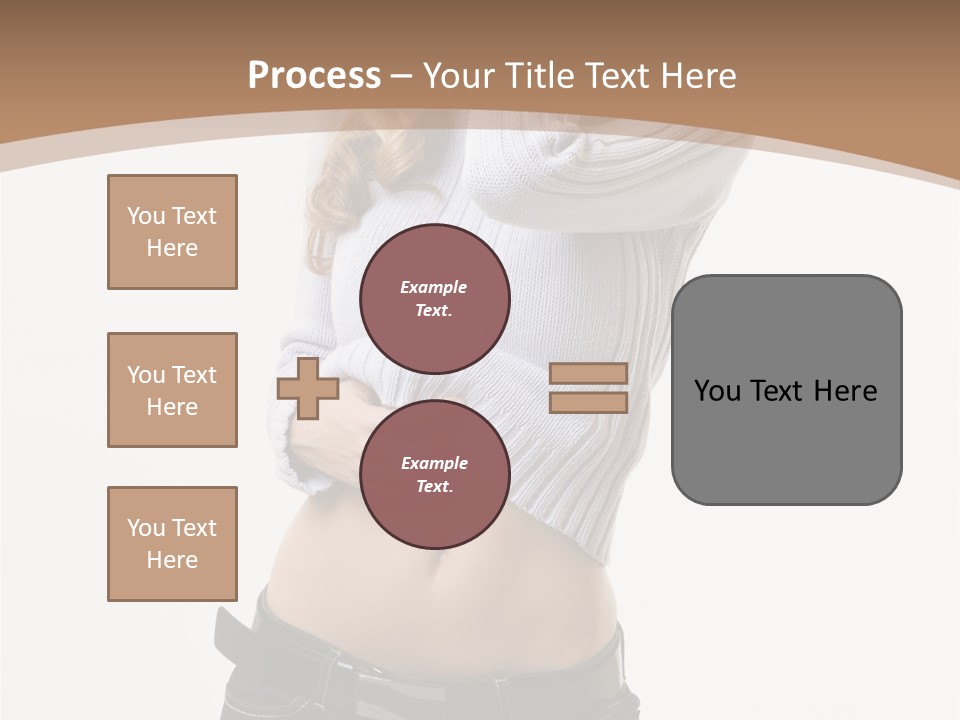 Process – Your Title Text Here

You Text Here

You Text Here

You Text Here

Example Text.

Example Text.

You Text Here